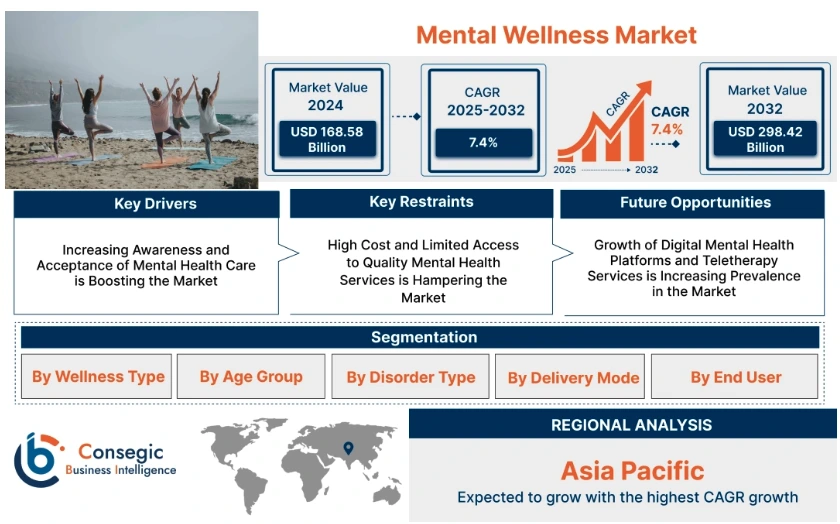 Mental Wellness Market

Market Value 2024

USD 168.58 Billion

CAGR 2025-2032

7.4%

CAGR

CAGR 7.4%

2025 2032

Market Value 2032

USD 298.42 Billion

Key Drivers

Increasing Awareness and Acceptance of Mental Health Care is Boosting the Market

Key Restraints

High Cost and Limited Access to Quality Mental Health Services is Hampering the Market

Future Opportunities

Growth of Digital Mental Health Platforms and Teletherapy Services is Increasing Prevalence in the Market

Segmentation

By Wellness Type

By Age Group

By Disorder Type

By Delivery Mode

By End User

Consegic Business Intelligence

REGIONAL ANALYSIS

Asia Pacific

Expected to grow with the highest CAGR growth